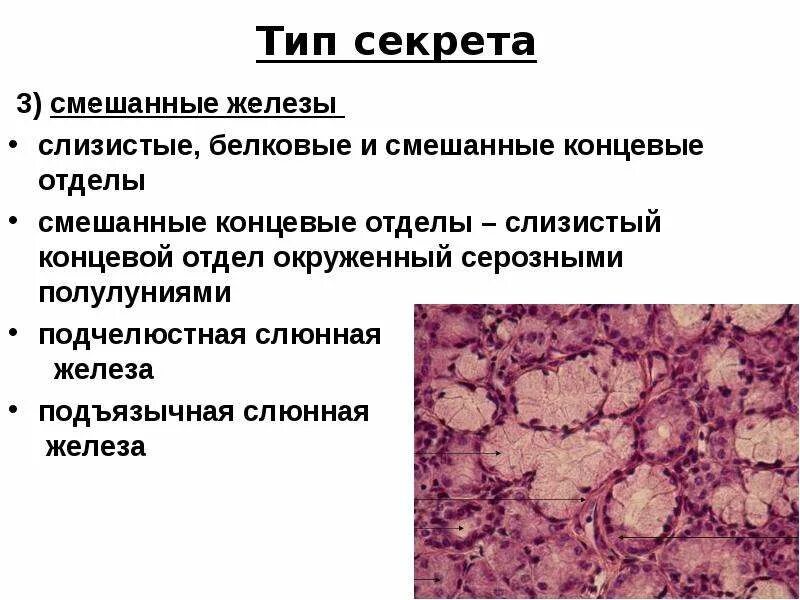 Тип секрета

3) смешанные железы

• слизистые, белковые и смешанные концевые отделы

• смешанные концевые отделы – слизистый концевой отдел окруженный серозными полулуниями

• подчелюстная слюнная железа

• подъязычная слюнная железа